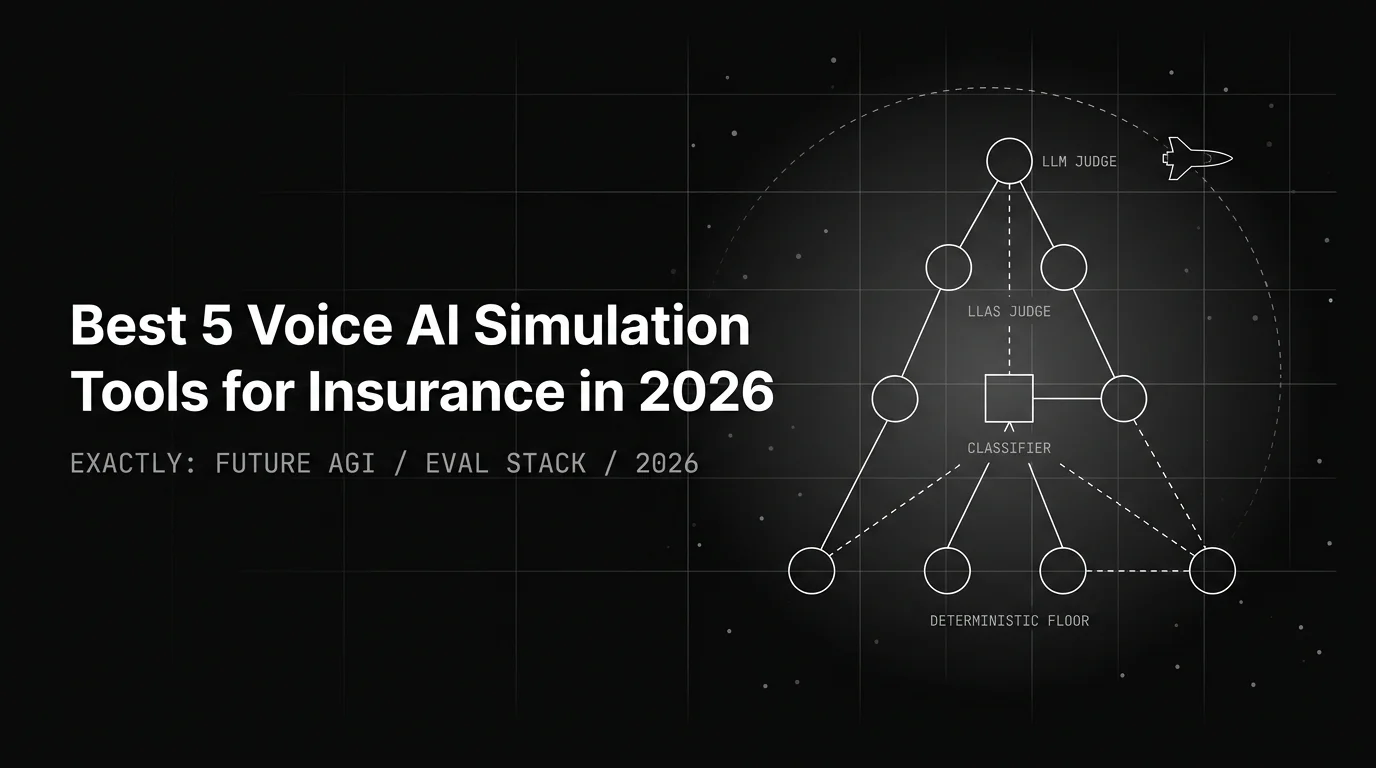 Best 5 Voice AI Simulation Tools for Insurance in 2026

EXACTLY: FUTURE AGI / EVAL STACK / 2026

LLM JUDGE

LLAS JUDGE

CLASSIFIER

DETERMINISTIC FLOOR